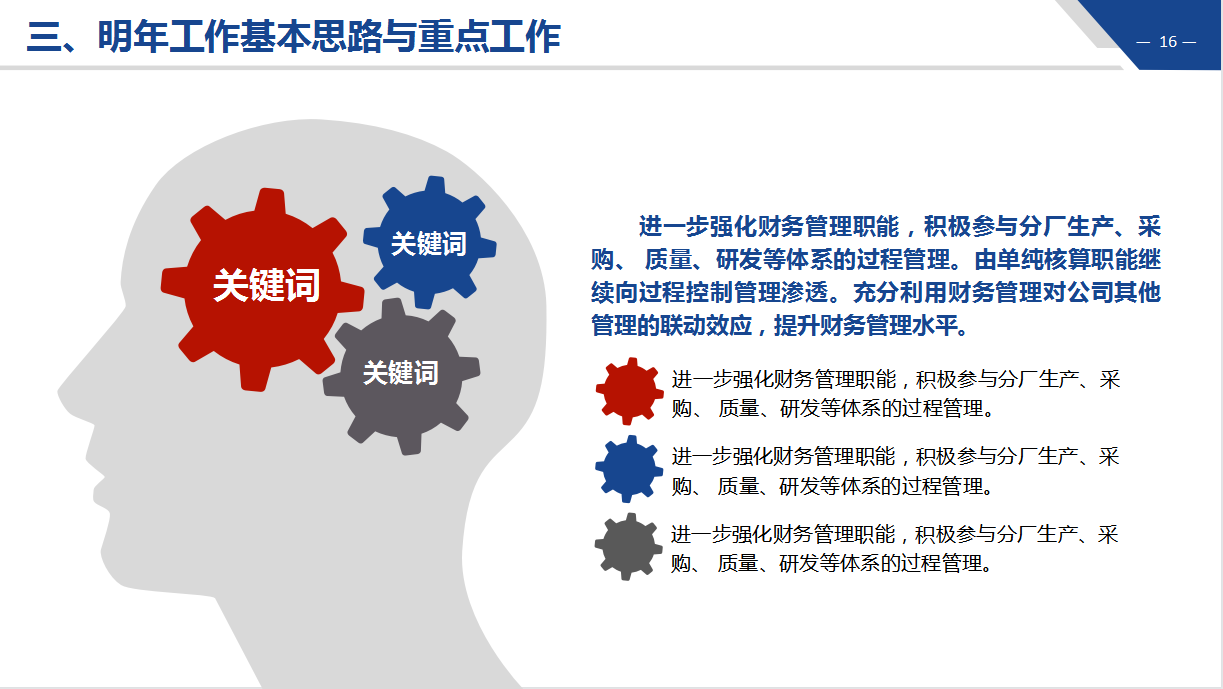 三、明年工作基本思路与重点工作

— 16 —

关键词

关键词

关键词

进一步强化财务管理职能，积极参与分厂生产、采购、 质量、研发等体系的过程管理。由单纯核算职能继续向过程控制管理渗透。充分利用财务管理对公司其他管理的联动效应，提升财务管理水平。

进一步强化财务管理职能，积极参与分厂生产、采购、 质量、研发等体系的过程管理。

进一步强化财务管理职能，积极参与分厂生产、采购、 质量、研发等体系的过程管理。

进一步强化财务管理职能，积极参与分厂生产、采购、 质量、研发等体系的过程管理。